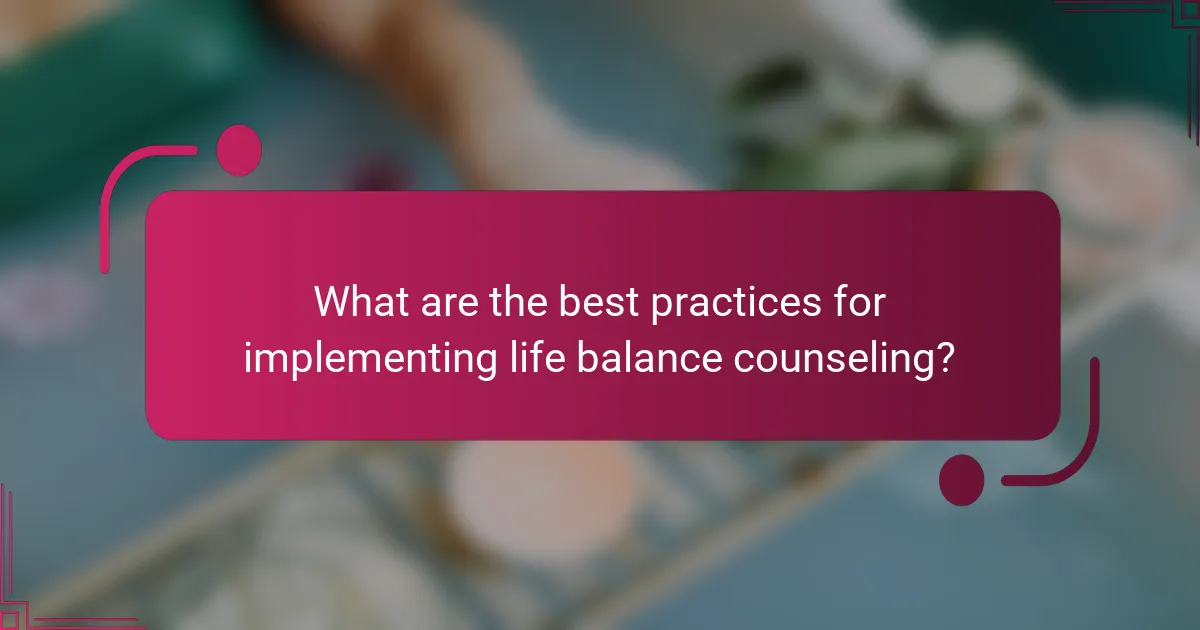 What are the best practices for implementing life balance counseling?